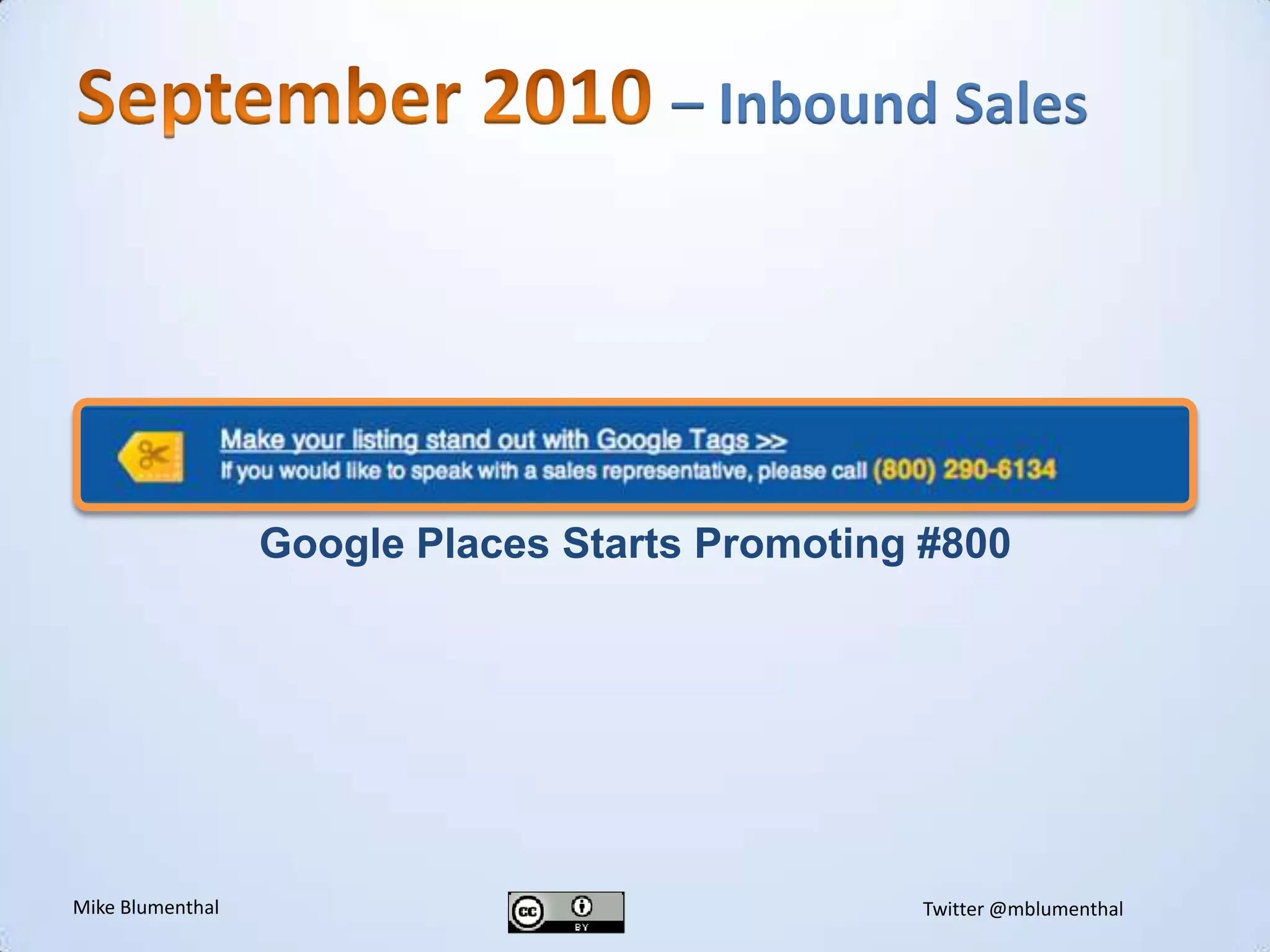 September 2010 – Inbound Sales

Make your listing stand out with Google Tags >>
If you would like to speak with a sales representative, please call (800) 290-6134

Google Places Starts Promoting #800

Mike Blumenthal

cc BY

Twitter @mblumenthal